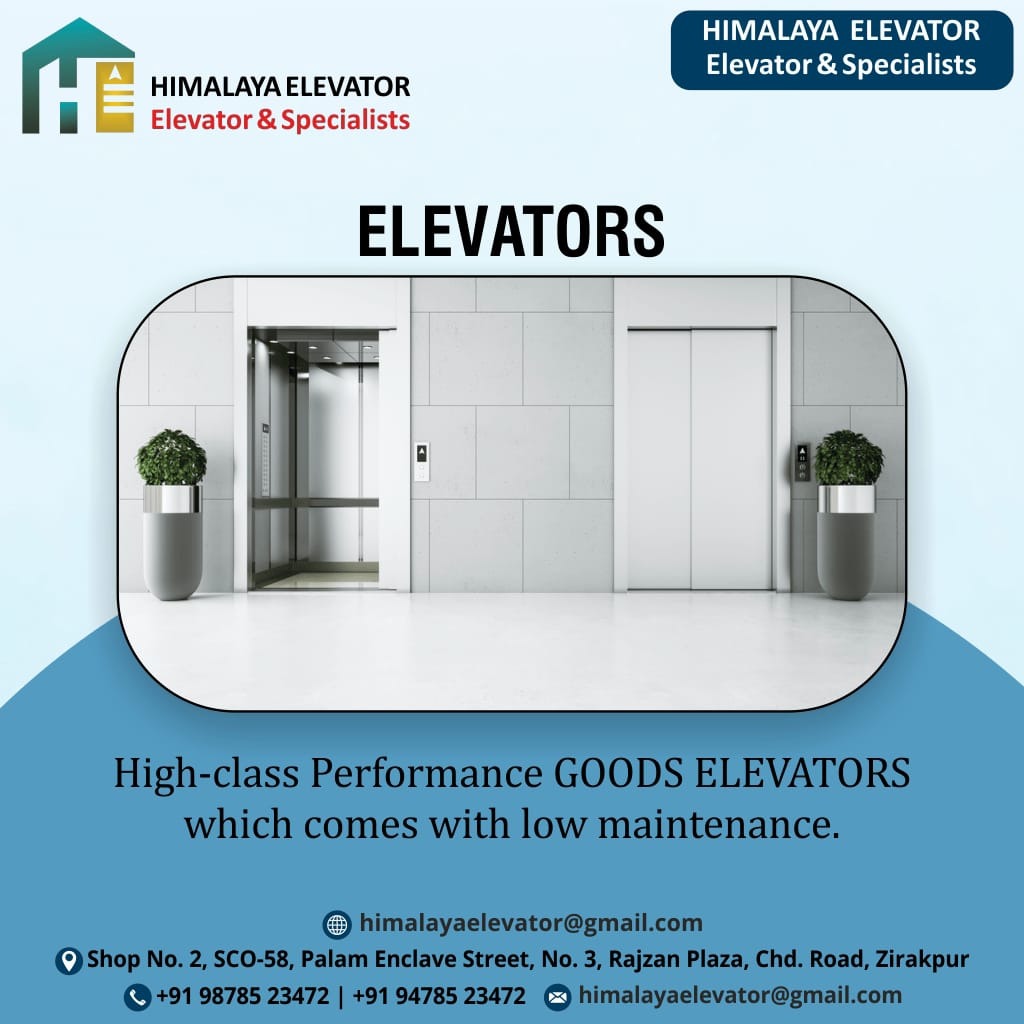 HIMALAYA ELEVATOR
Elevator & Specialists

HIMALAYA ELEVATOR
Elevator & Specialists

ELEVATORS

High-class Performance GOODS ELEVATORS which comes with low maintenance.

himalayaelevator@gmail.com
Shop No. 2, SCO-58, Palam Enclave Street, No. 3, Rajzan Plaza, Chd. Road, Zirakpur
+91 98785 23472 | +91 94785 23472 himalayaelevator@gmail.com